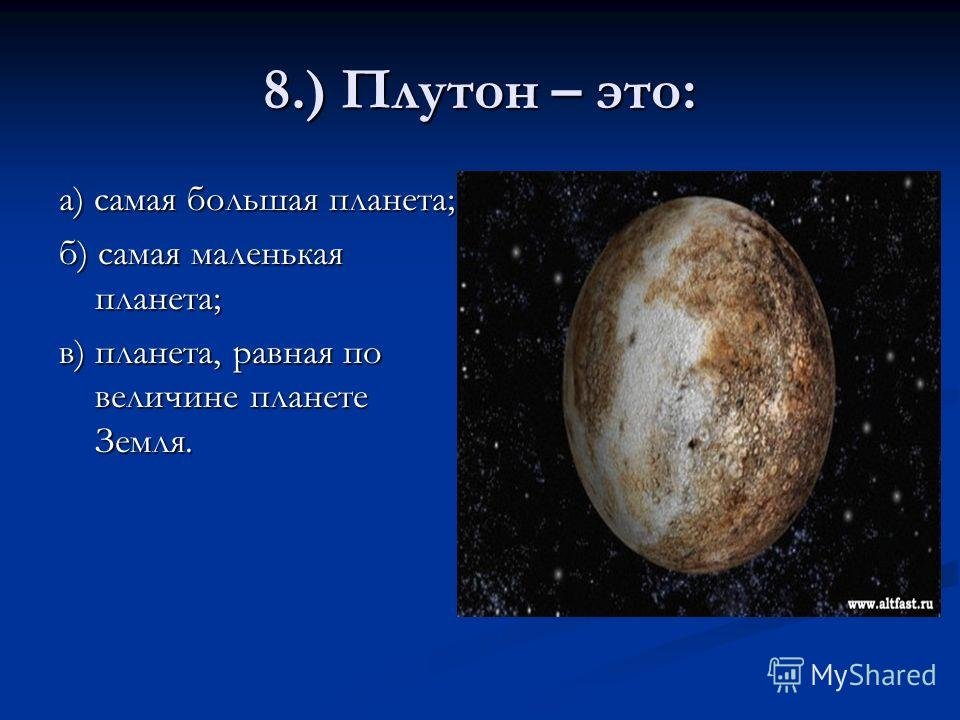 8.) Плутон – это:

а) самая большая планета;

б) самая маленькая планета;

в) планета, равная по величине планете Земля.

www.altfast.ru

MyShared